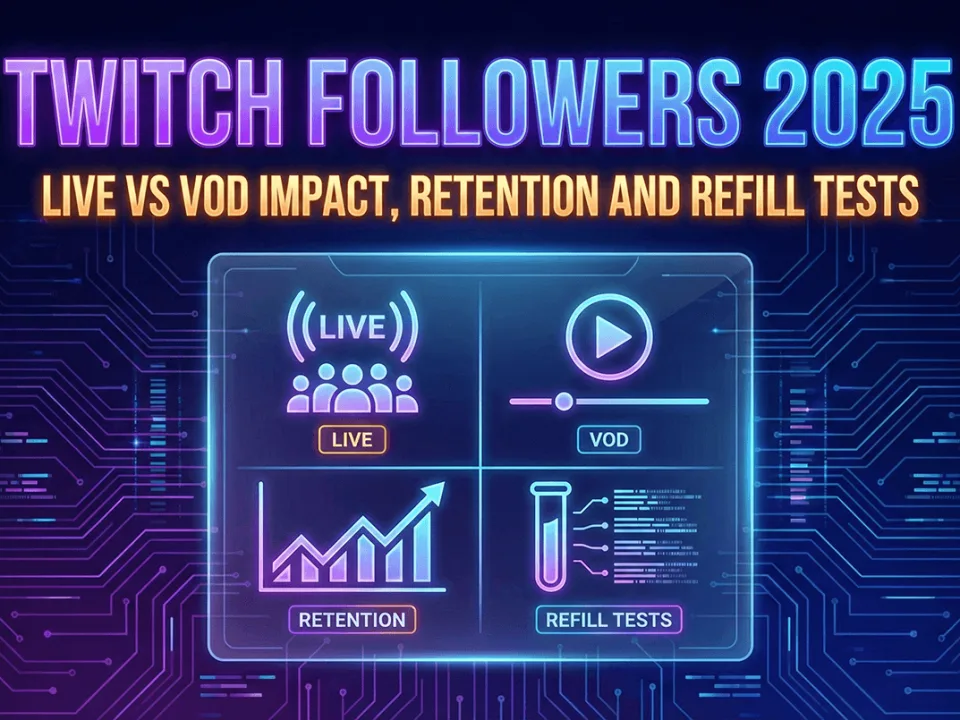 TWITCH FOLLOWERS 2025
LIVE VS VOD IMPACT, RETENTION AND REFILL TESTS

LIVE
LIVE

VOD

RETENTION

REFILL TESTS